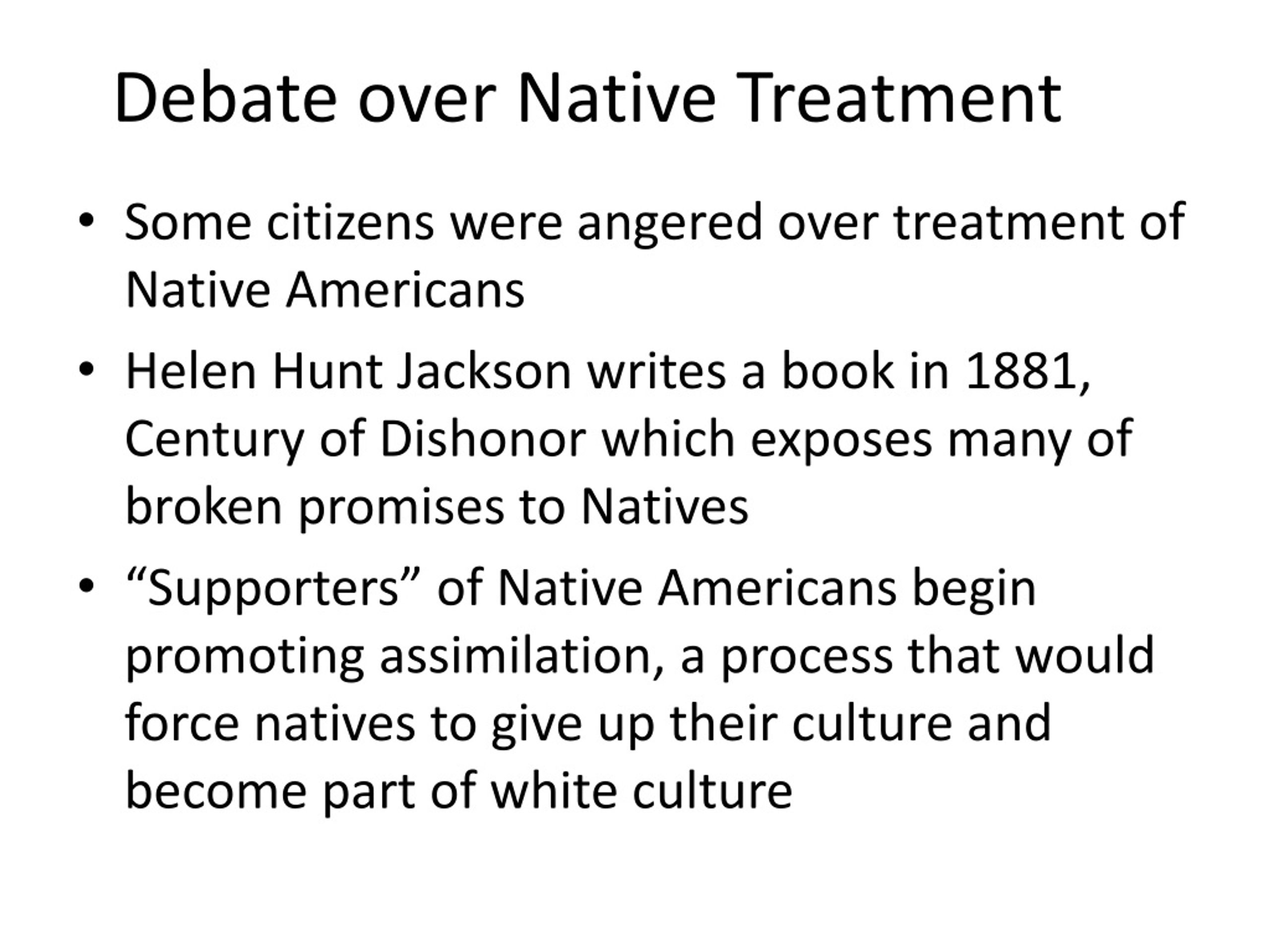 Debate over Native Treatment

• Some citizens were angered over treatment of Native Americans

• Helen Hunt Jackson writes a book in 1881, Century of Dishonor which exposes many of broken promises to Natives

• “Supporters” of Native Americans begin promoting assimilation, a process that would force natives to give up their culture and become part of white culture